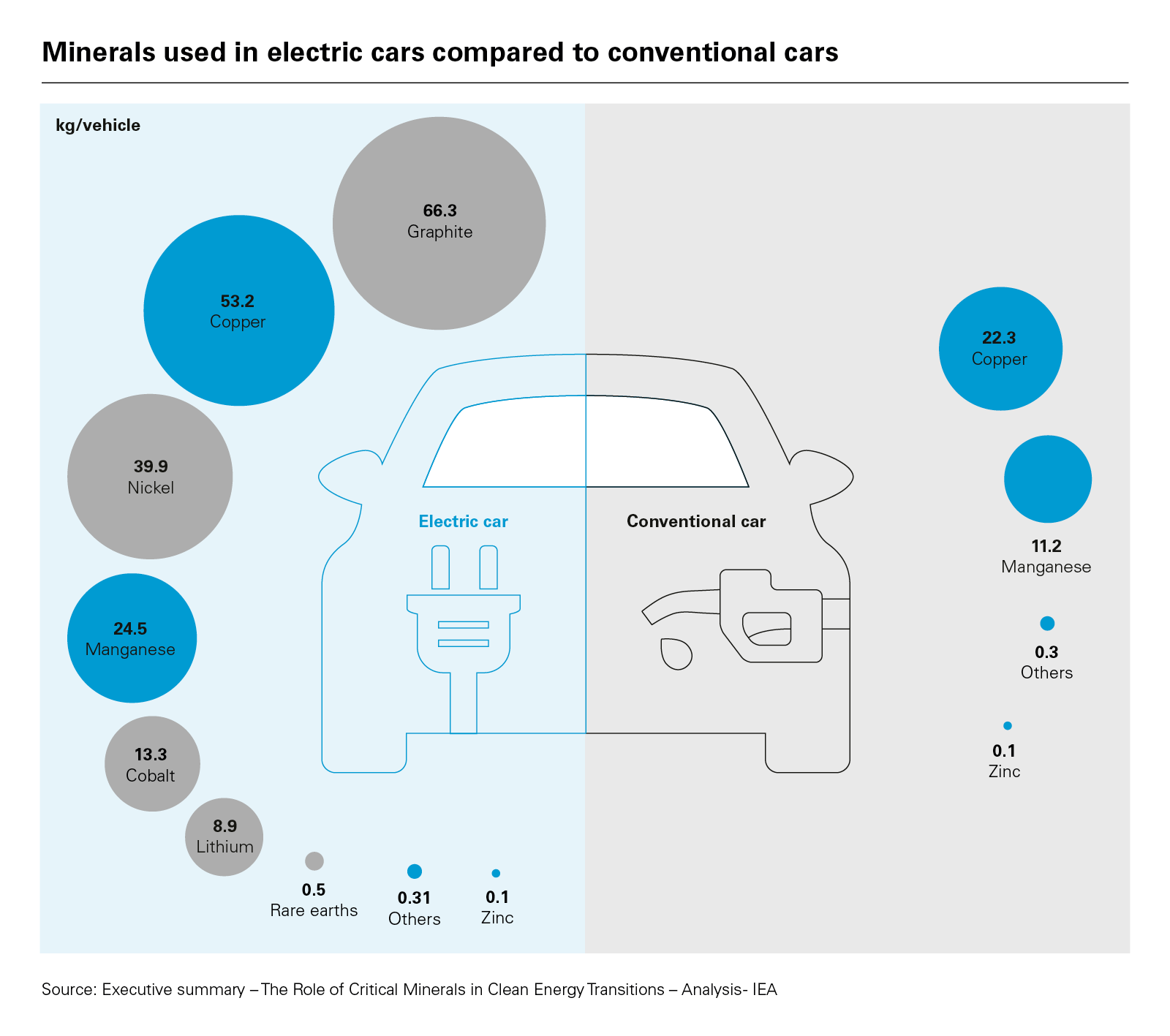 Minerals used in electric cars compared to conventional cars

kg/vehicle

66.3
Graphite

53.2
Copper

39.9
Nickel

24.5
Manganese

13.3
Cobalt

8.9
Lithium

0.5
Rare earths

0.31
Others

0.1
Zinc

Electric car

Conventional car

22.3
Copper

11.2
Manganese

0.3
Others

0.1
Zinc

Source: Executive summary – The Role of Critical Minerals in Clean Energy Transitions – Analysis- IEA